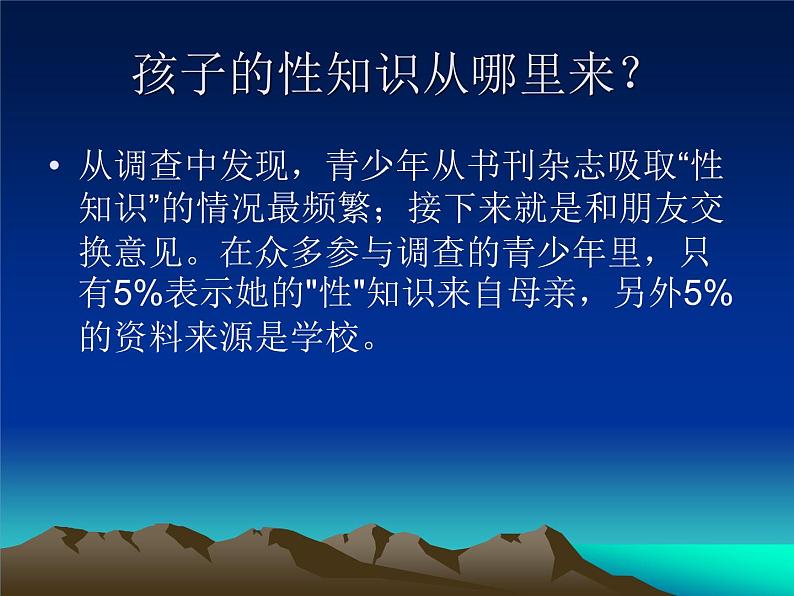 孩子的性知识从哪里来？

• 从调查中发现，青少年从书刊杂志吸取“性知识”的情况最频繁；接下来就是和朋友交换意见。在众多参与调查的青少年里，只有5%表示她的"性"知识来自母亲，另外5%的资料来源是学校。